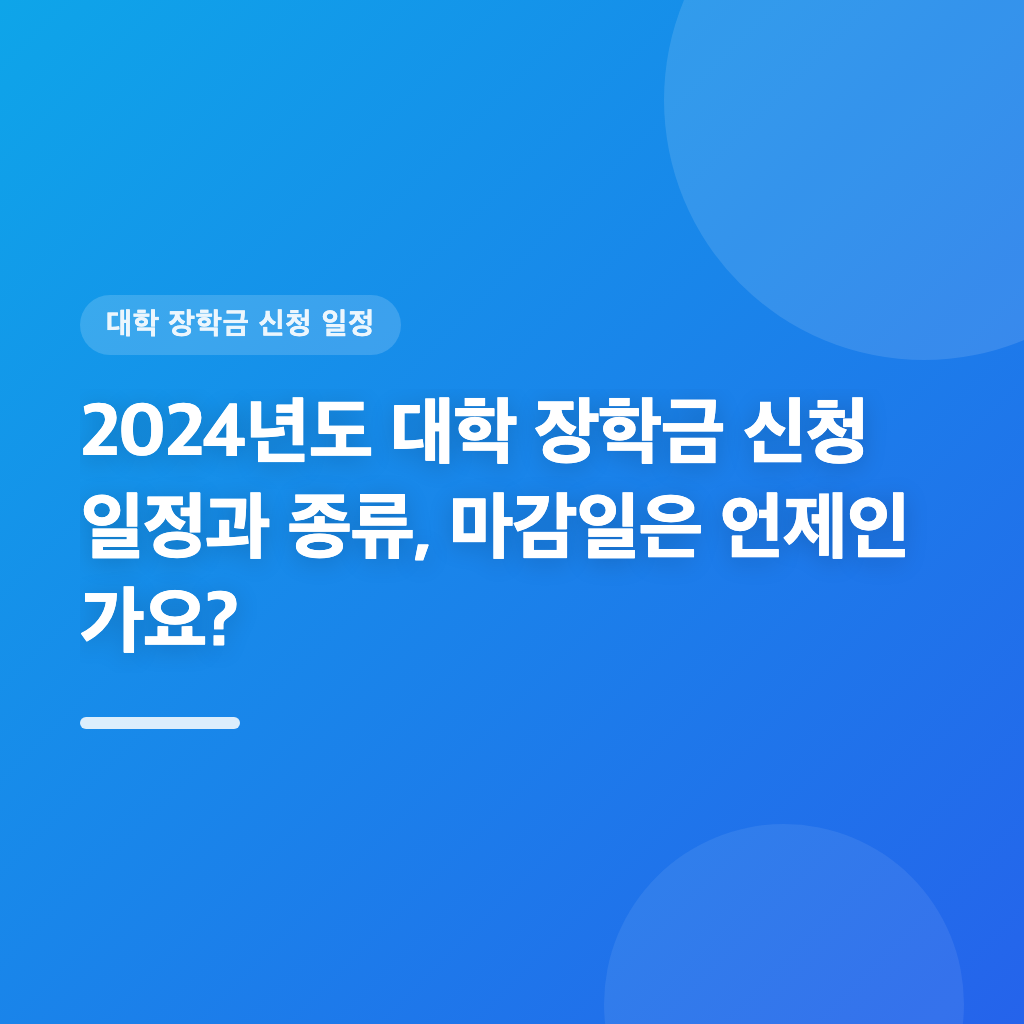 대학 장학금 신청 일정

2024년도 대학 장학금 신청 일정과 종류, 마감일은 언제인가요?